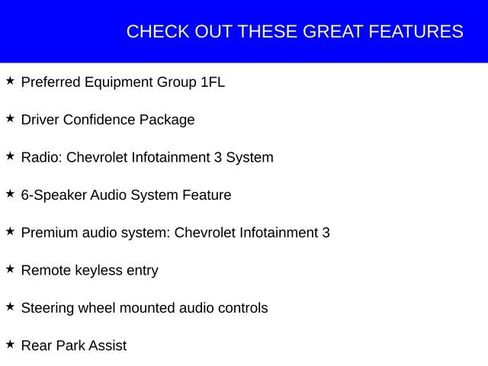 CHECK OUT THESE GREAT FEATURES

★ Preferred Equipment Group 1FL

★ Driver Confidence Package

★ Radio: Chevrolet Infotainment 3 System

★ 6-Speaker Audio System Feature

★ Premium audio system: Chevrolet Infotainment 3

★ Remote keyless entry

★ Steering wheel mounted audio controls

★ Rear Park Assist